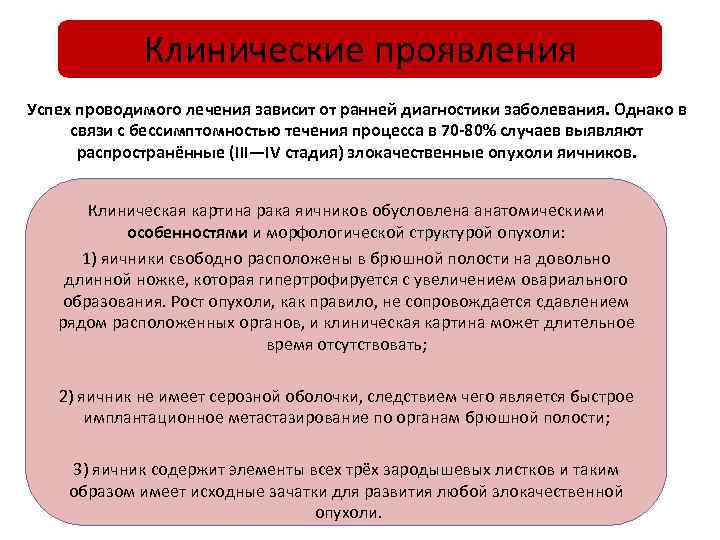 Клинические проявления

Успех проводимого лечения зависит от ранней диагностики заболевания. Однако в связи с бессимптомностью течения процесса в 70-80% случаев выявляют распространённые (III—IV стадия) злокачественные опухоли яичников.

Клиническая картина рака яичников обусловлена анатомическими особенностями и морфологической структурой опухоли:

1) яичники свободно расположены в брюшной полости на довольно длинной ножке, которая гипертрофируется с увеличением овариального образования. Рост опухоли, как правило, не сопровождается сдавлением рядом расположенных органов, и клиническая картина может длительное время отсутствовать;

2) яичник не имеет серозной оболочки, следствием чего является быстрое имплантационное метастазирование по органам брюшной полости;

3) яичник содержит элементы всех трёх зародышевых листков и таким образом имеет исходные зачатки для развития любой злокачественной опухоли.